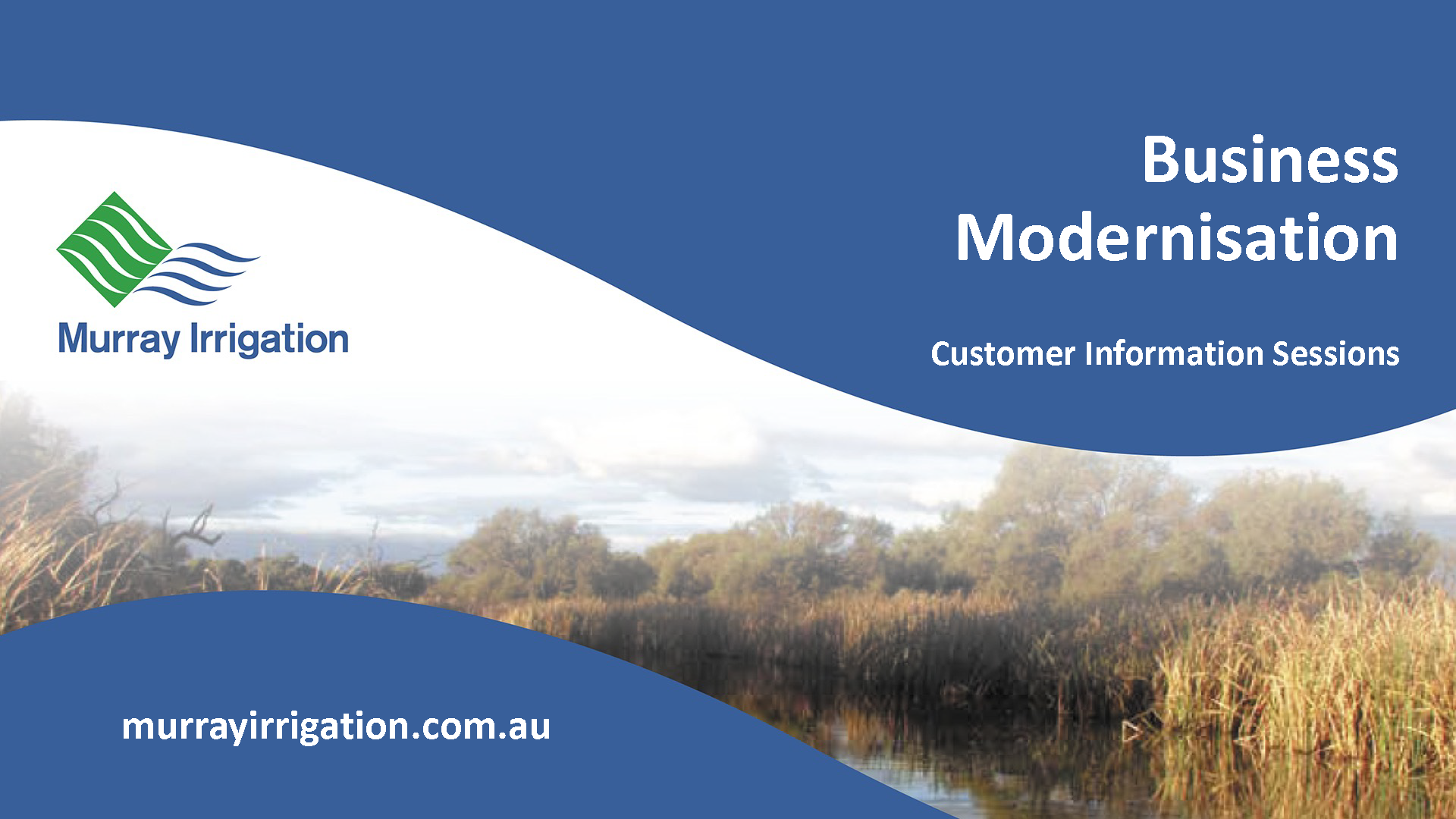 Murray Irrigation

Business Modernisation

Customer Information Sessions

murrayirrigation.com.au